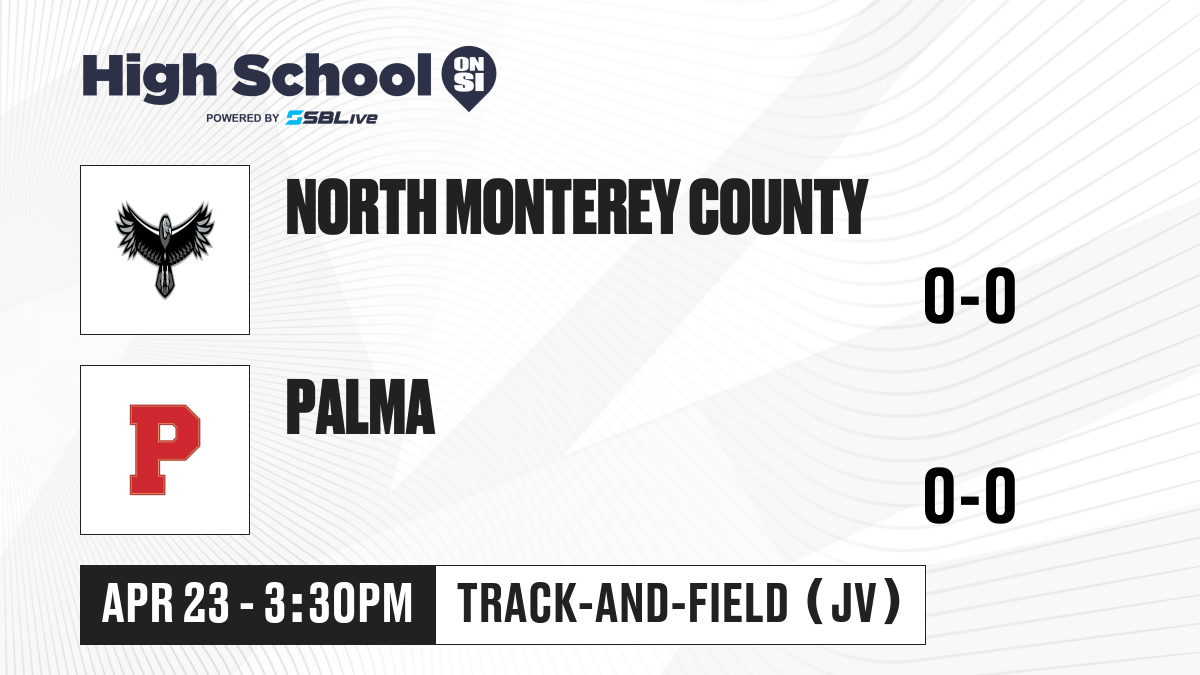 High School ON SI
POWERED BY SBLive

NORTH MONTEREY COUNTY
0-0

P
PALMA
0-0

APR 23 - 3:30PM
TRACK-AND-FIELD (JV)